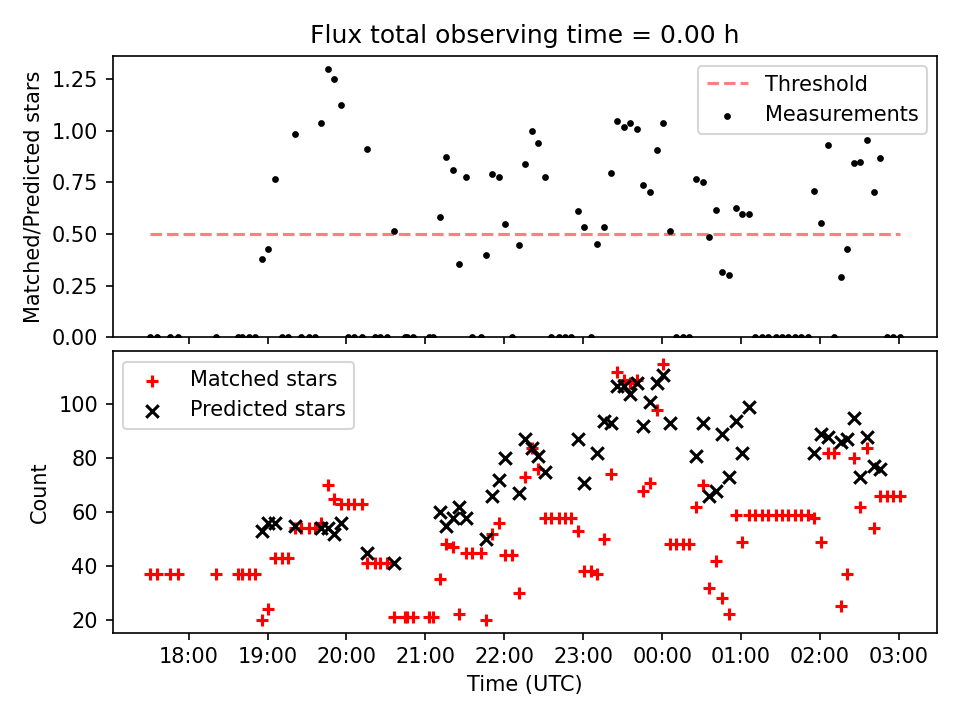 Flux total observing time = 0.00 h

Matched/Predicted stars

1.25
1.00
0.75
0.50
0.25
0.00

Threshold
Measurements

Matched stars
Predicted stars

Count

100
80
60
40
20

18:00 19:00 20:00 21:00 22:00 23:00 00:00 01:00 02:00 03:00

Time (UTC)